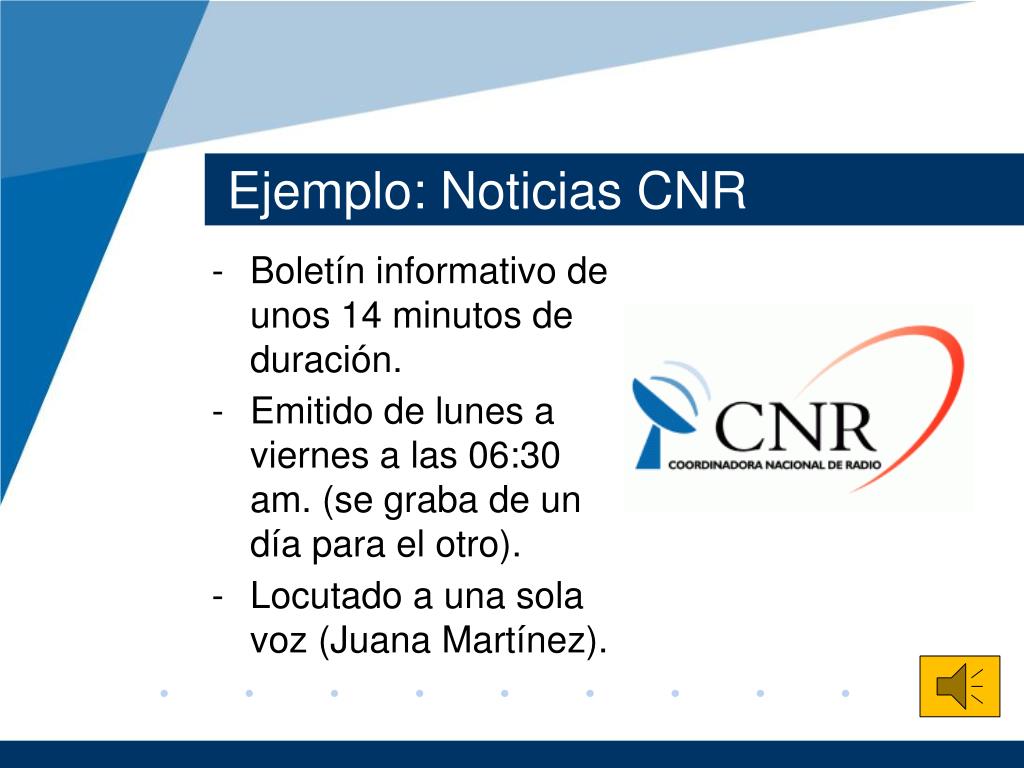 Ejemplo: Noticias CNR

- Boletín informativo de unos 14 minutos de duración.
- Emitido de lunes a viernes a las 06:30 am. (se graba de un día para el otro).
- Locutado a una sola voz (Juana Martínez).

CNR
COORDINADORA NACIONAL DE RADIO